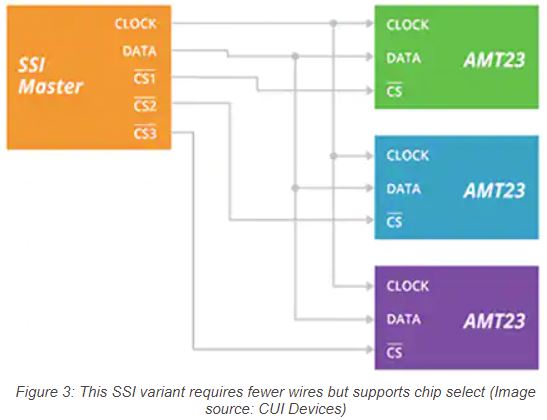 SSI Master

CLOCK
DATA
$\overline{CS1}$
$\overline{CS2}$
$\overline{CS3}$

CLOCK
DATA
$\overline{CS}$
AMT23

CLOCK
DATA
$\overline{CS}$
AMT23

CLOCK
DATA
$\overline{CS}$
AMT23

Figure 3: This SSI variant requires fewer wires but supports chip select (Image source: CUI Devices)